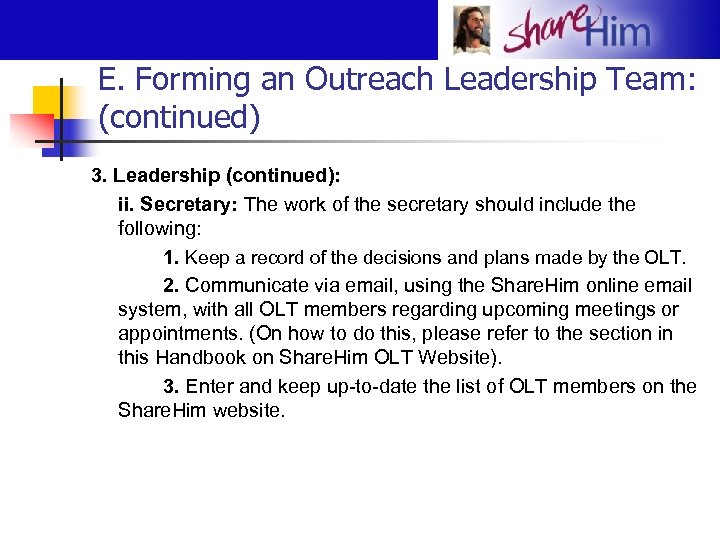 shareHim

E. Forming an Outreach Leadership Team: (continued)

3. Leadership (continued):

ii. Secretary: The work of the secretary should include the following:

1. Keep a record of the decisions and plans made by the OLT.

2. Communicate via email, using the ShareHim online email system, with all OLT members regarding upcoming meetings or appointments. (On how to do this, please refer to the section in this Handbook on ShareHim OLT Website).

3. Enter and keep up-to-date the list of OLT members on the ShareHim website.